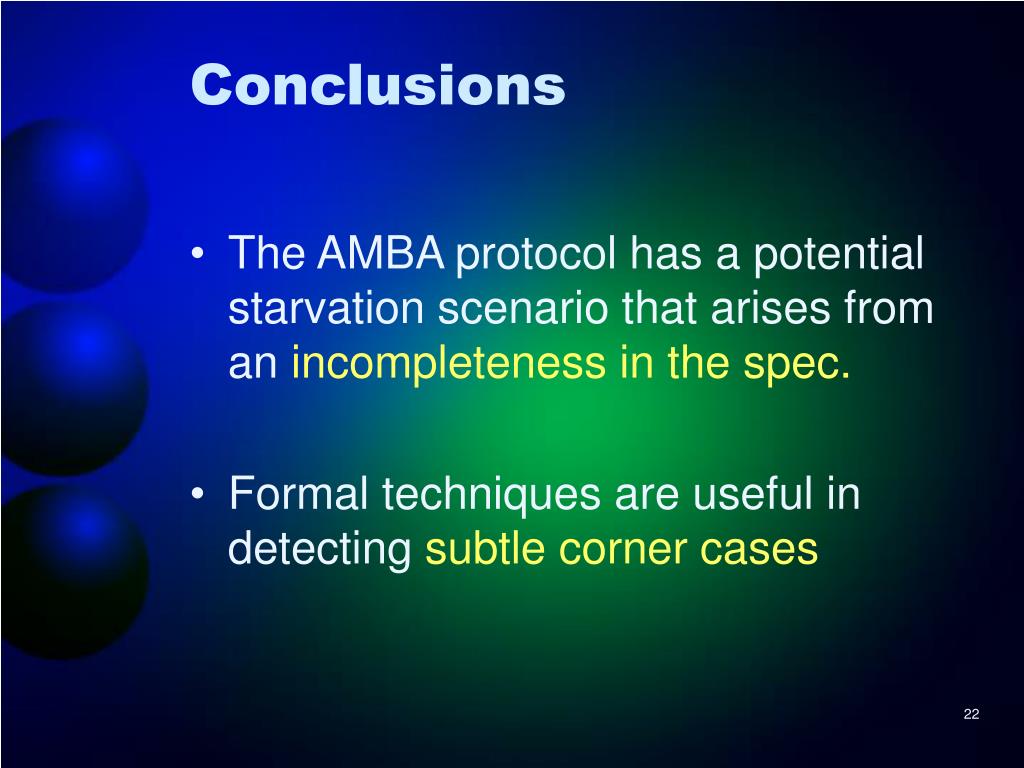 Conclusions

• The AMBA protocol has a potential starvation scenario that arises from an incompleteness in the spec.

• Formal techniques are useful in detecting subtle corner cases

22